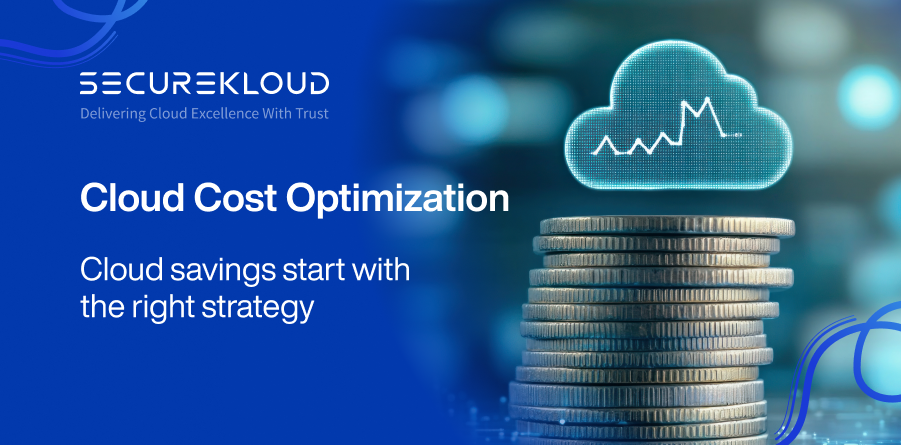 SECUREKLOUD
Delivering Cloud Excellence With Trust

Cloud Cost Optimization

Cloud savings start with the right strategy